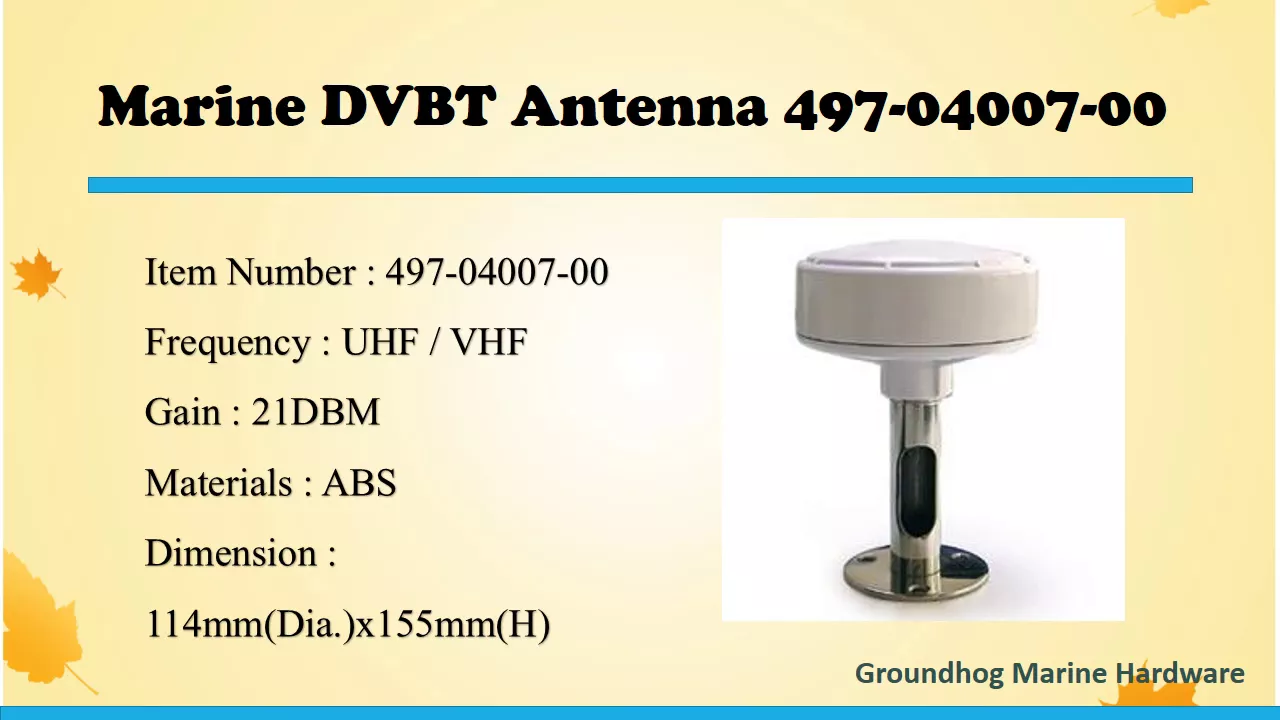 Marine DVBT Antenna 497-04007-00

Item Number : 497-04007-00

Frequency : UHF / VHF

Gain : 21DBM

Materials : ABS

Dimension :

114mm(Dia.)x155mm(H)

Groundhog Marine Hardware